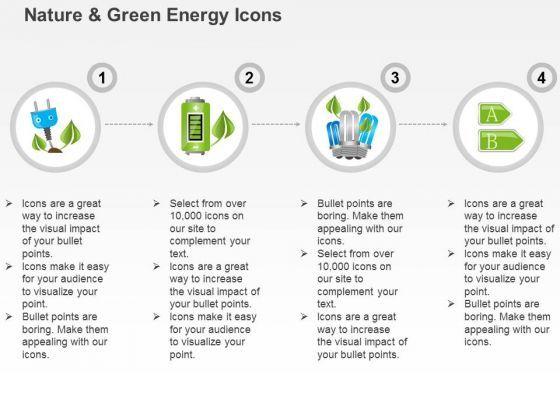 Nature & Green Energy Icons

1

2

3

4

A

B

➢ Icons are a great way to increase the visual impact of your bullet points.
➢ Icons make it easy for your audience to visualize your point.
➢ Bullet points are boring. Make them appealing with our icons.

➢ Select from over 10,000 icons on our site to complement your text.
➢ Icons are a great way to increase the visual impact of your bullet points.
➢ Icons make it easy for your audience to visualize your point.

➢ Bullet points are boring. Make them appealing with our icons.
➢ Select from over 10,000 icons on our site to complement your text.
➢ Icons are a great way to increase the visual impact of your bullet points.

➢ Icons are a great way to increase the visual impact of your bullet points.
➢ Icons make it easy for your audience to visualize your point.
➢ Bullet points are boring. Make them appealing with our icons.